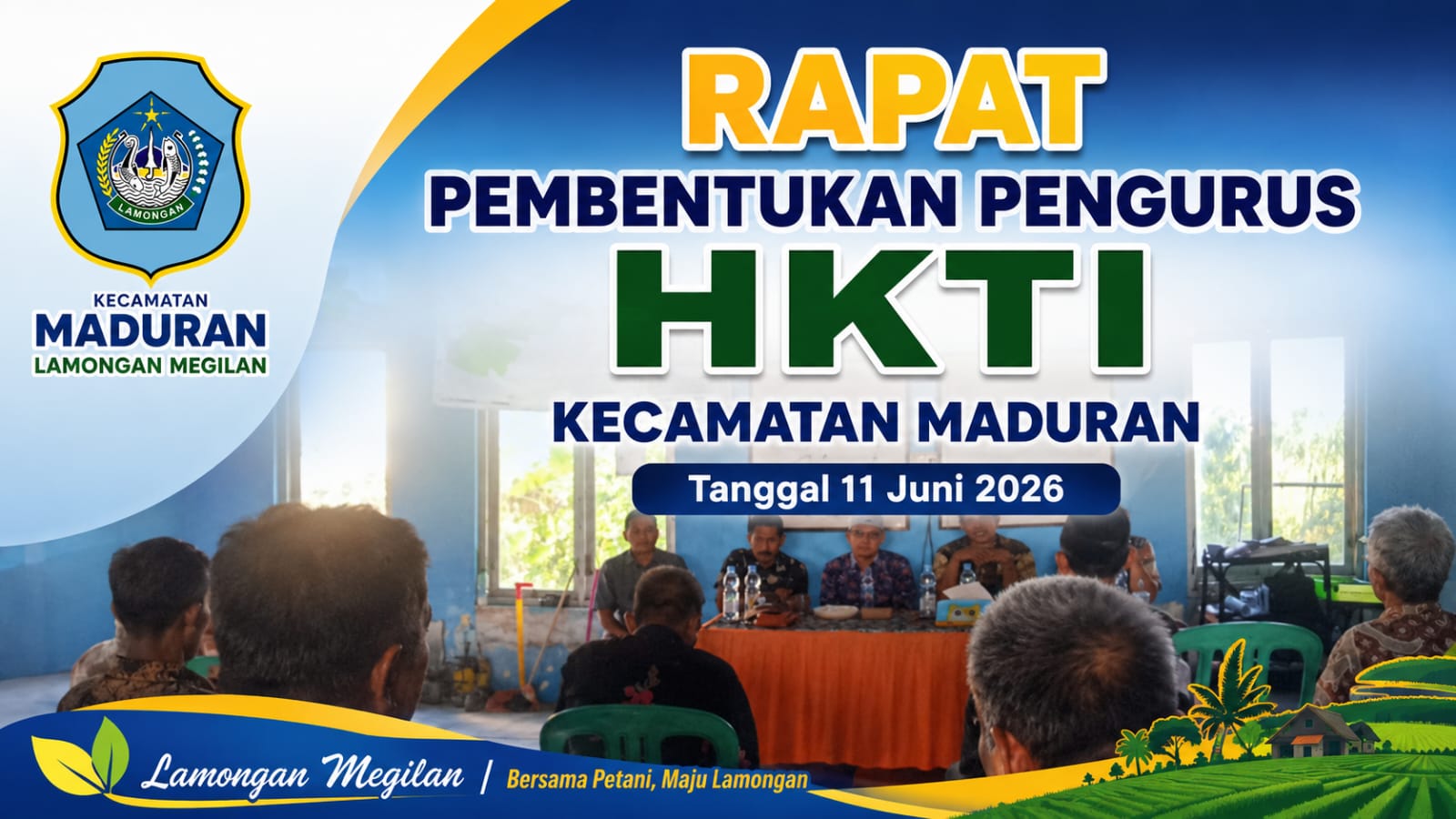 LAMONGAN

KECAMATAN
MADURAN
LAMONGAN MEGILAN

RAPAT
PEMBENTUKAN PENGURUS
HKTI
KECAMATAN MADURAN
Tanggal 11 Juni 2026

Lamongan Megilan | Bersama Petani, Maju Lamongan